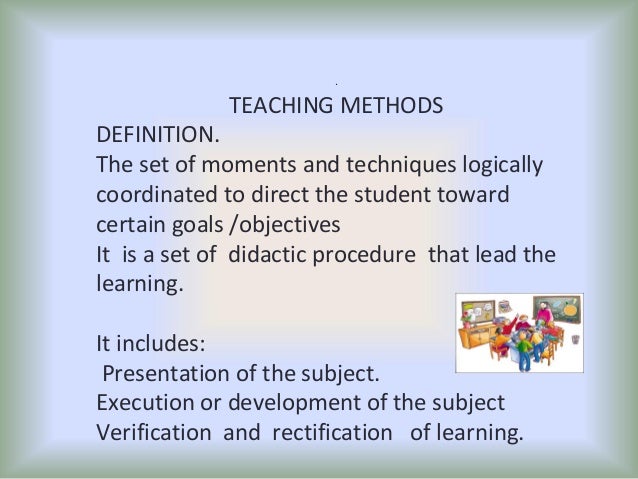 TEACHING METHODS

DEFINITION.
The set of moments and techniques logically coordinated to direct the student toward certain goals /objectives
It is a set of didactic procedure that lead the learning.

It includes:
Presentation of the subject.
Execution or development of the subject
Verification and rectification of learning.